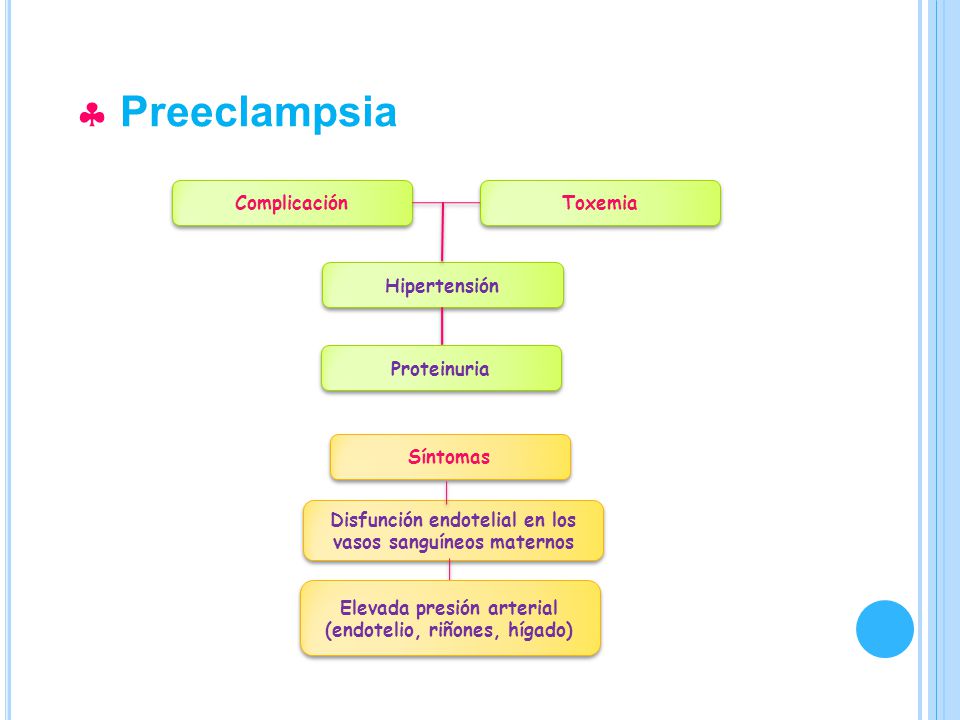 ♣ Preeclampsia

Complicación

Toxemia

Hipertensión

Proteinuria

Síntomas

Disfunción endotelial en los vasos sanguíneos maternos

Elevada presión arterial (endotelio, riñones, hígado)